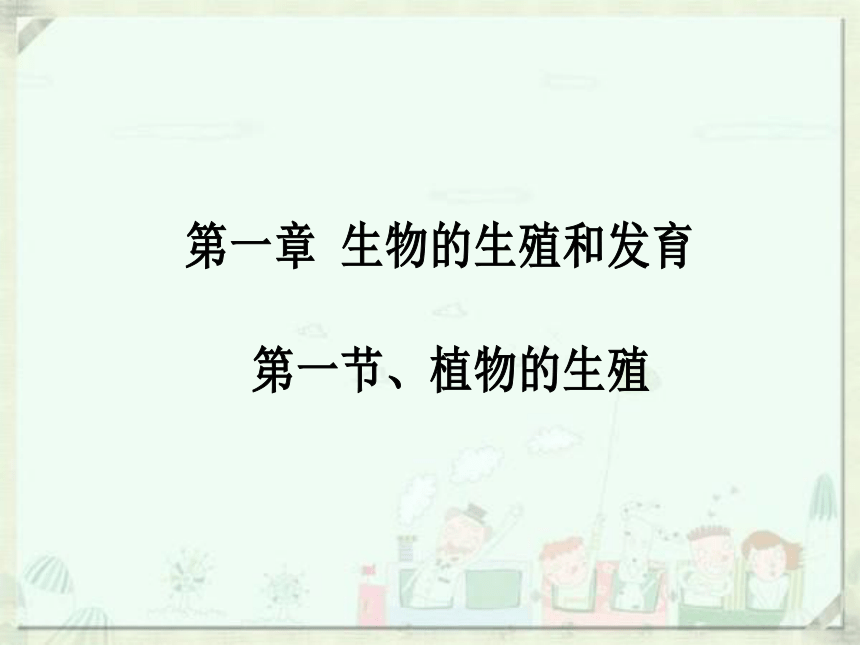 第一章 生物的生殖和发育

第一节、植物的生殖